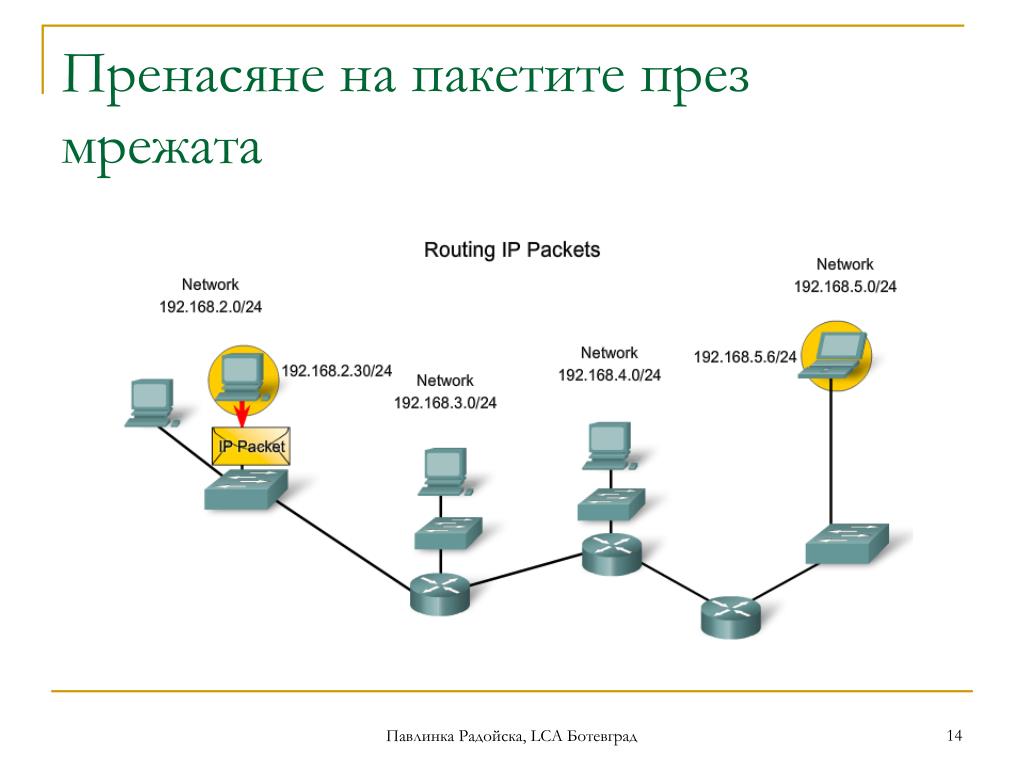 Пренасяне на пакетите през мрежата

Routing IP Packets

Network
192.168.2.0/24

192.168.2.30/24

IP Packet

Network
192.168.3.0/24

Network
192.168.4.0/24

192.168.5.6/24

Network
192.168.5.0/24

Павлинка Радойска, LCA Ботевград

14